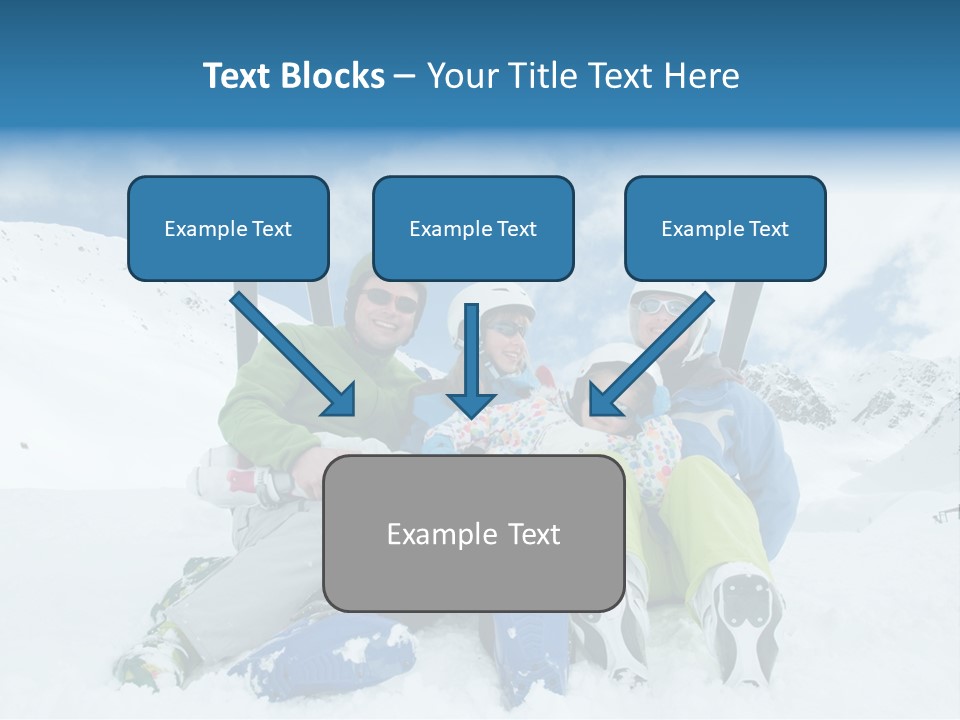 Text Blocks – Your Title Text Here

Example Text

Example Text

Example Text

Example Text